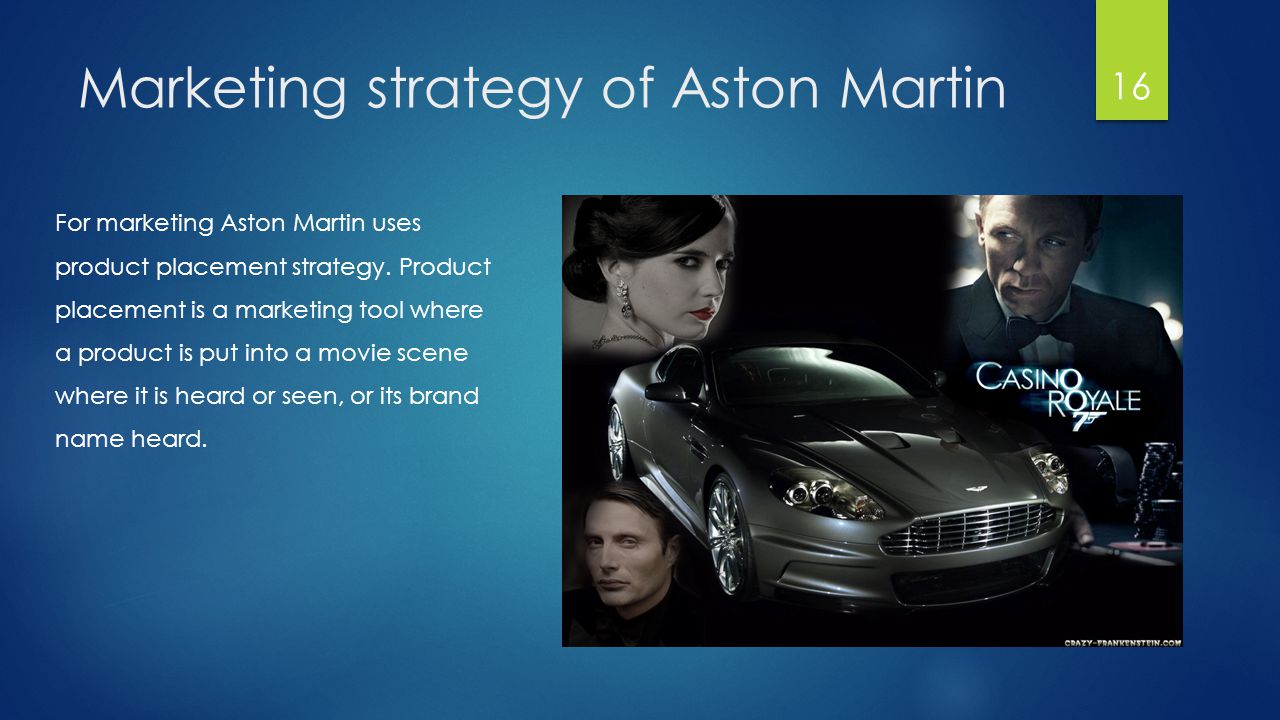 Marketing strategy of Aston Martin

16

For marketing Aston Martin uses product placement strategy. Product placement is a marketing tool where a product is put into a movie scene where it is heard or seen, or its brand name heard.

CASINO ROYALE
007

CRAZY-FRANKENSTEIN.COM